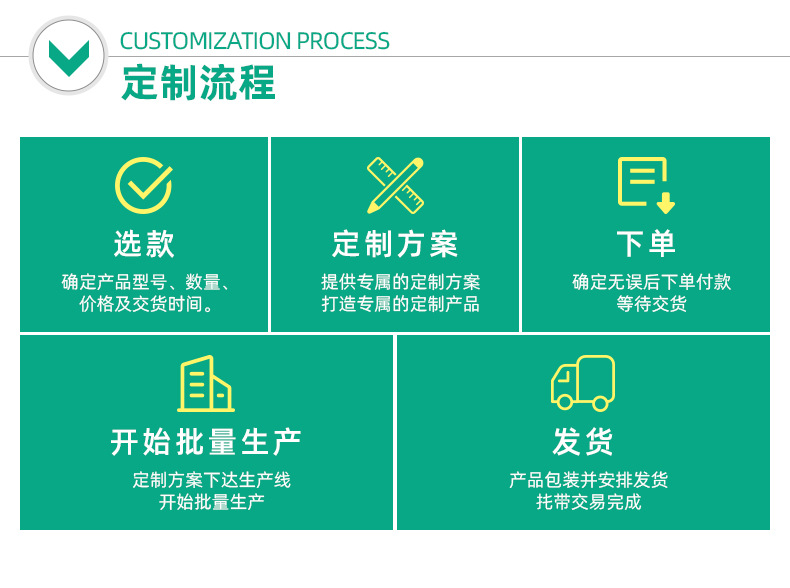 CUSTOMIZATION PROCESS
定制流程

选款
确定产品型号、数量、价格及交货时间。

定制方案
提供专属的定制方案
打造专属的定制产品

下单
确定无误后下单付款
等待交货

开始批量生产
定制方案下达生产线
开始批量生产

发货
产品包装并安排发货
托带交易完成